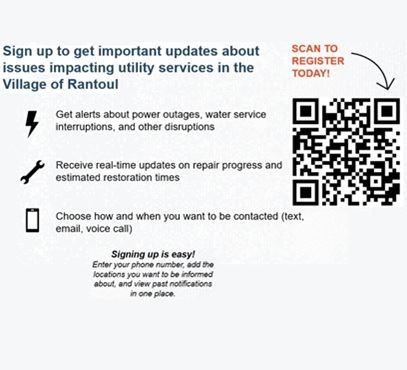 Sign up to get important updates about issues impacting utility services in the Village of Rantoul

SCAN TO REGISTER TODAY!

Get alerts about power outages, water service interruptions, and other disruptions

Receive real-time updates on repair progress and estimated restoration times

Choose how and when you want to be contacted (text, email, voice call)

Signing up is easy!
Enter your phone number, add the locations you want to be informed about, and view past notifications in one place.